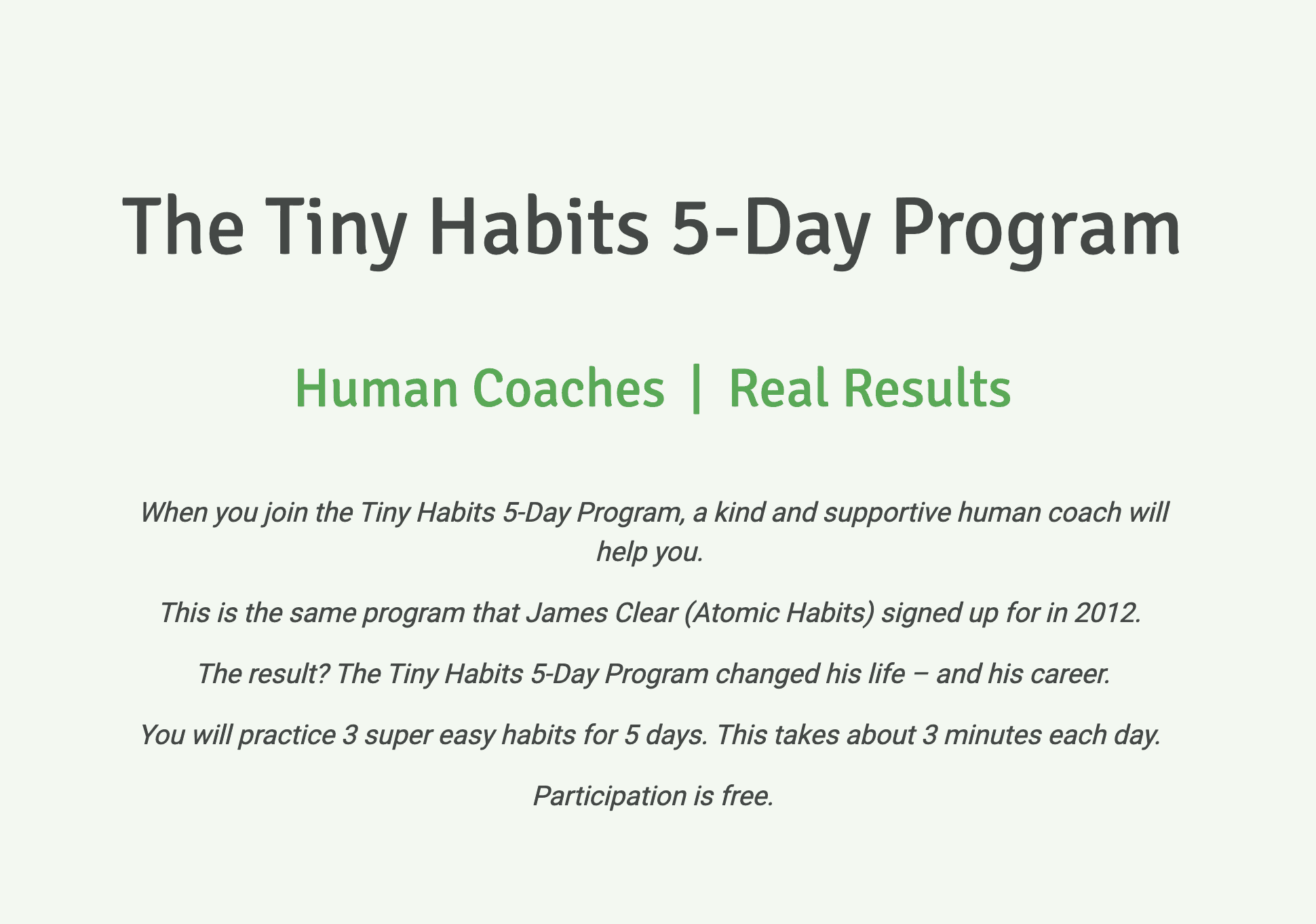 The Tiny Habits 5-Day Program

Human Coaches | Real Results

When you join the Tiny Habits 5-Day Program, a kind and supportive human coach will help you.

This is the same program that James Clear (Atomic Habits) signed up for in 2012.

The result? The Tiny Habits 5-Day Program changed his life – and his career.

You will practice 3 super easy habits for 5 days. This takes about 3 minutes each day.

Participation is free.